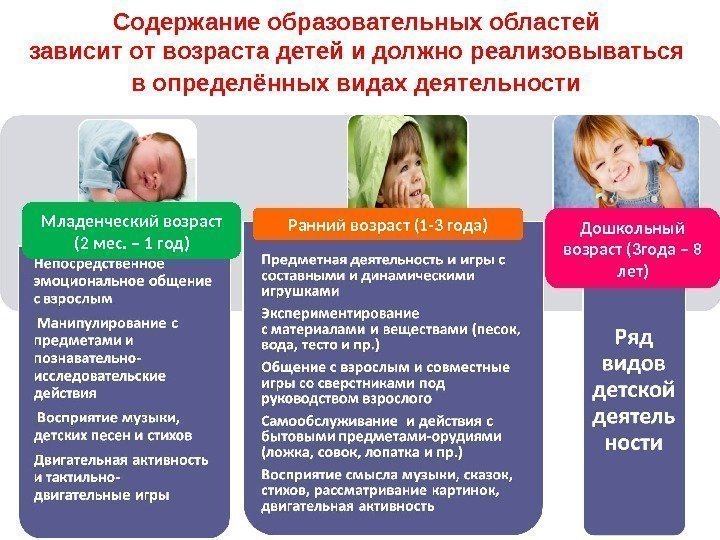 Содержание образовательных областей зависит от возраста детей и должно реализовываться в определённых видах деятельности

Младенческий возраст (2 мес. – 1 год)

Непосредственное эмоциональное общение с взрослым

Манипулирование с предметами и познавательно-исследовательские действия

Восприятие музыки, детских песен и стихов

Двигательная активность и тактильно-двигательные игры

Ранний возраст (1-3 года)

Предметная деятельность и игры с составными и динамическими игрушками

Экспериментирование с материалами и веществами (песок, вода, тесто и пр.)

Общение с взрослым и совместные игры со сверстниками под руководством взрослого

Самообслуживание и действия с бытовыми предметами-орудиями (ложка, совок, лопатка и пр.)

Восприятие смысла музыки, сказок, стихов, рассматривание картинок, двигательная активность

Дошкольный возраст (3года – 8 лет)

Ряд видов детской деятель ности